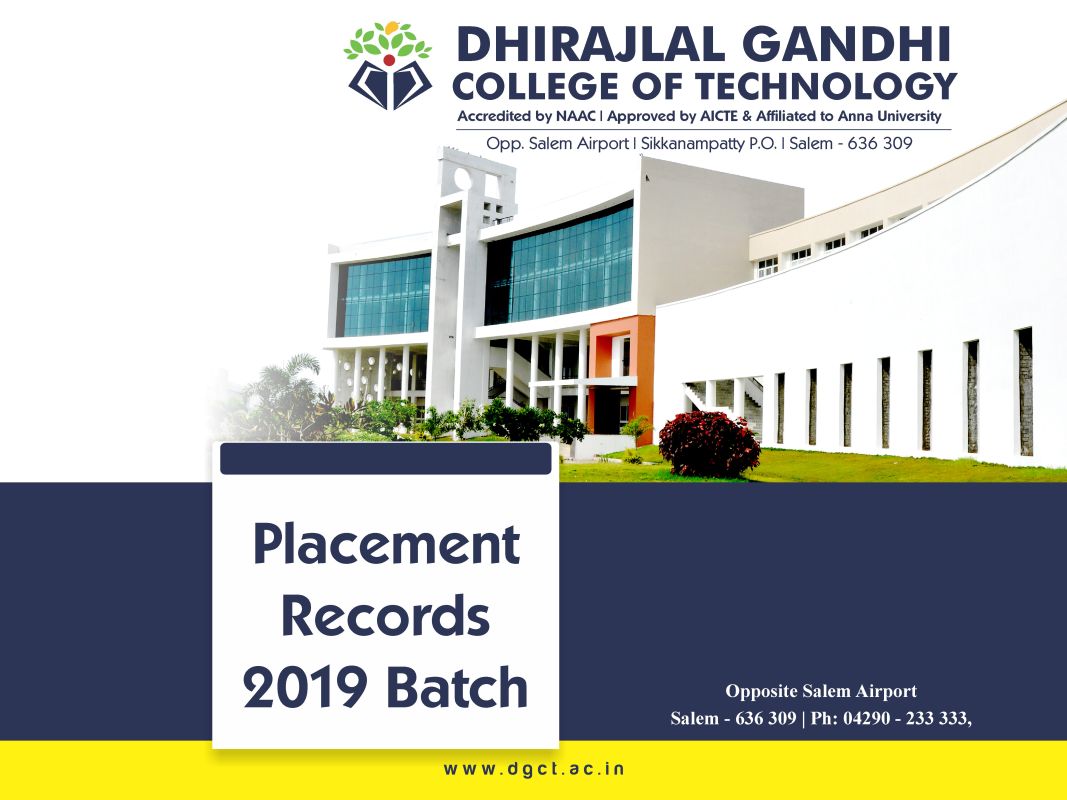 DHIRAJLAL GANDHI
COLLEGE OF TECHNOLOGY
Accredited by NAAC | Approved by AICTE & Affiliated to Anna University
Opp. Salem Airport | Sikkanampatty P.O. | Salem - 636 309

Placement Records 2019 Batch

Opposite Salem Airport
Salem - 636 309 | Ph: 04290 - 233 333,

www.dgct.ac.in